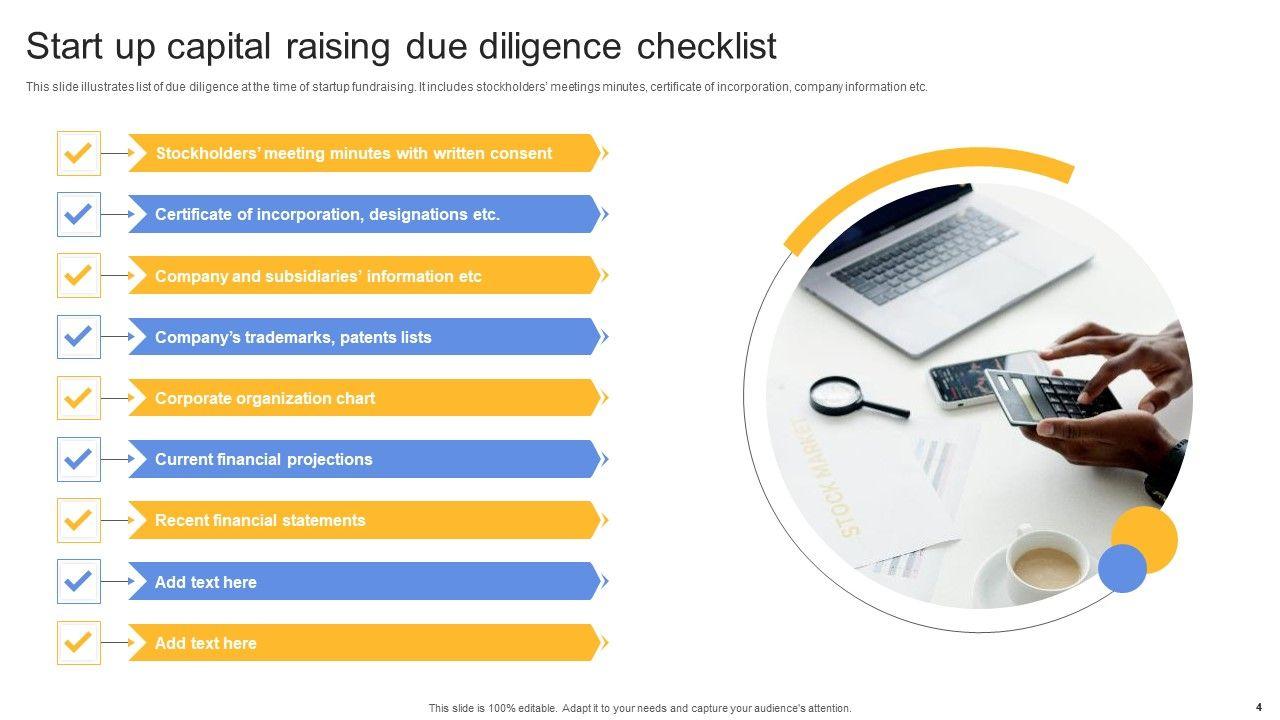 Start up capital raising due diligence checklist

This slide illustrates list of due diligence at the time of startup fundraising. It includes stockholders' meetings minutes, certificate of incorporation, company information etc.

Stockholders' meeting minutes with written consent

Certificate of incorporation, designations etc.

Company and subsidiaries' information etc

Company's trademarks, patents lists

Corporate organization chart

Current financial projections

Recent financial statements

Add text here

Add text here

STOCK MARKET

This slide is 100% editable. Adapt it to your needs and capture your audience's attention.

4